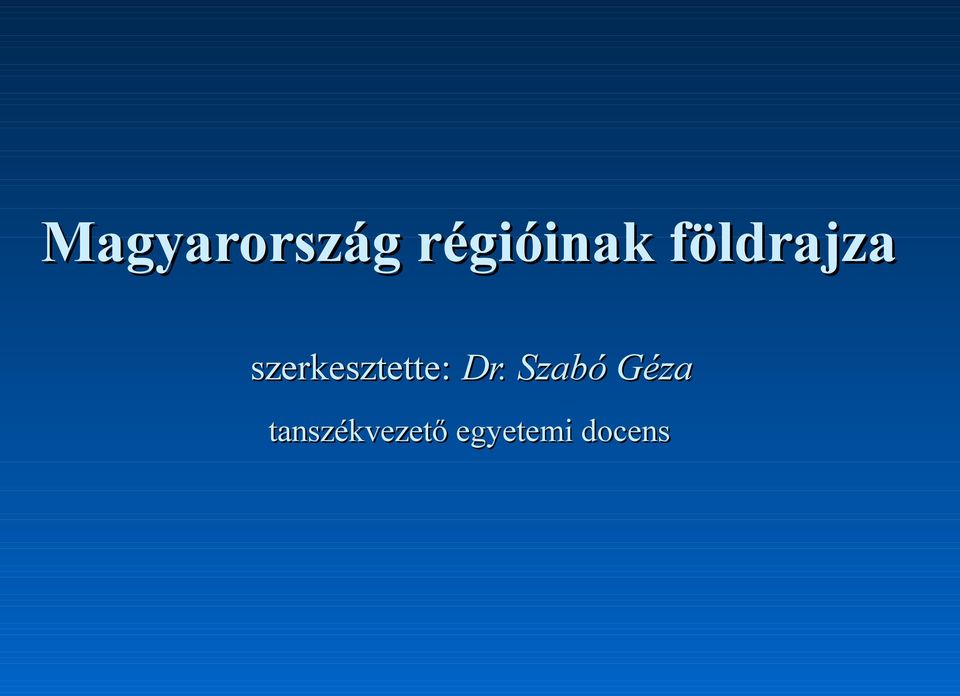 Magyarország régióinak földrajza

szerkesztette: Dr. Szabó Géza

tanszékvezető egyetemi docens